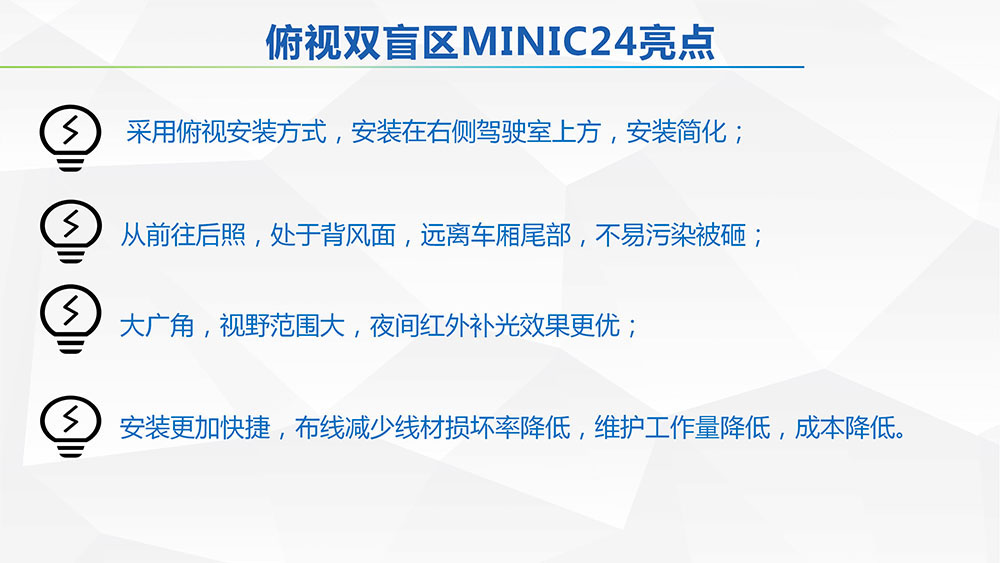 俯视双盲区MINIC24亮点

采用俯视安装方式，安装在右侧驾驶室上方，安装简化；

从前往后照，处于背风面，远离车厢尾部，不易污染被砸；

大广角，视野范围大，夜间红外补光效果更优；

安装更加快捷，布线减少线材损坏率降低，维护工作量降低，成本降低。